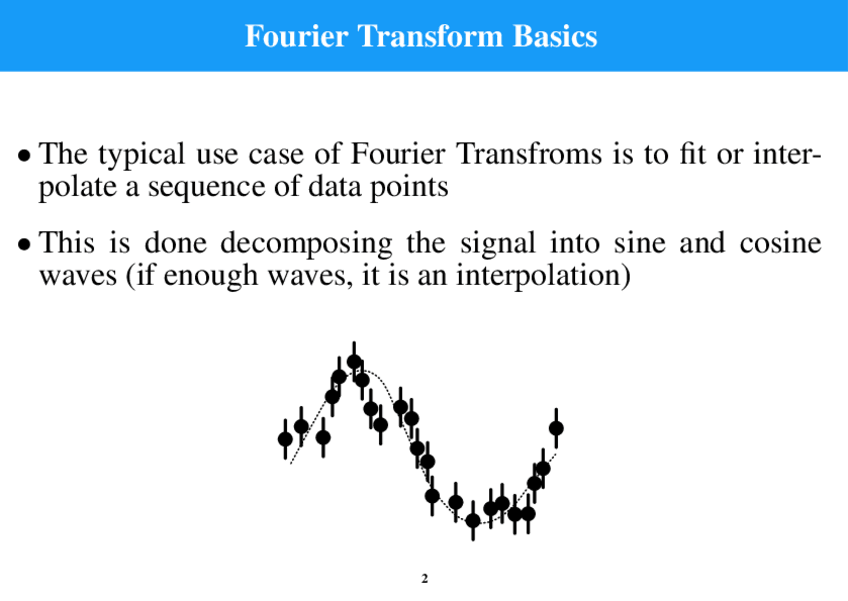 Fourier Transform Basics

• The typical use case of Fourier Transfroms is to fit or interpolate a sequence of data points

• This is done decomposing the signal into sine and cosine waves (if enough waves, it is an interpolation)

2